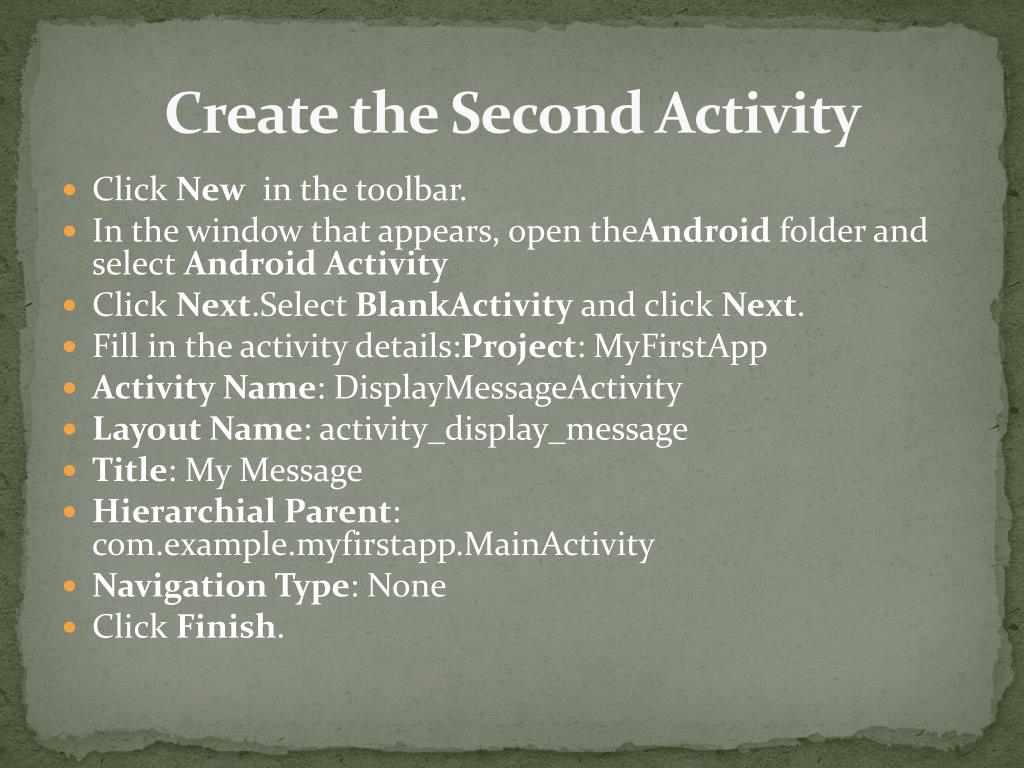 Create the Second Activity

- Click New in the toolbar.
- In the window that appears, open theAndroid folder and select Android Activity
- Click Next.Select BlankActivity and click Next.
- Fill in the activity details:Project: MyFirstApp
- Activity Name: DisplayMessageActivity
- Layout Name: activity_display_message
- Title: My Message
- Hierarchial Parent: com.example.myfirstapp.MainActivity
- Navigation Type: None
- Click Finish.